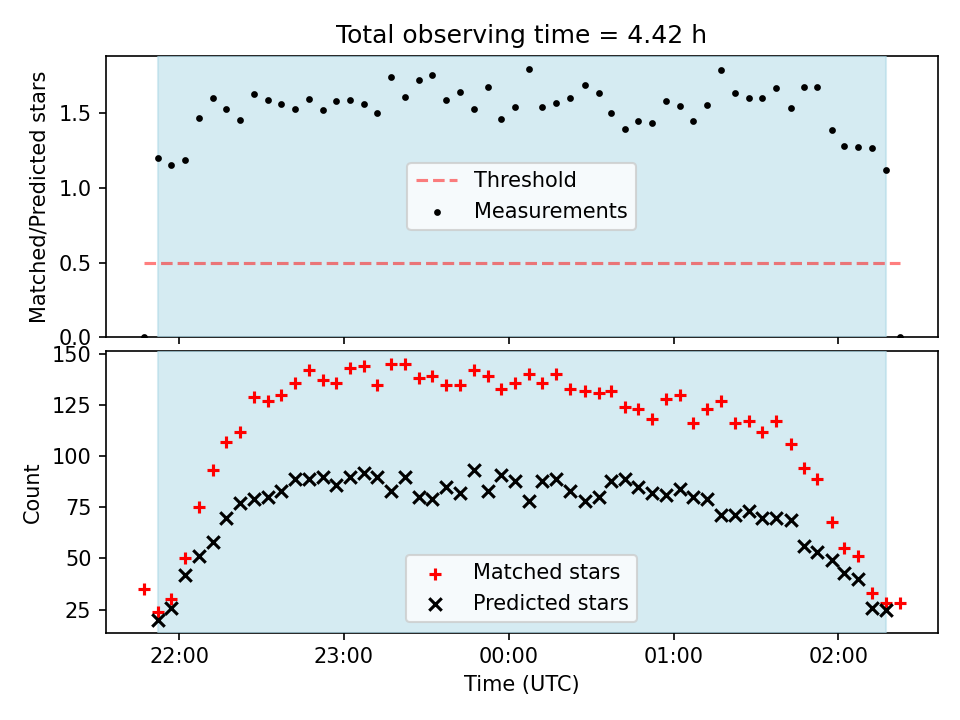 Total observing time = 4.42 h

Matched/Predicted stars

1.5
1.0
0.5
0.0

Threshold
Measurements

Count

150
125
100
75
50
25

Matched stars
Predicted stars

22:00
23:00
00:00
01:00
02:00

Time (UTC)